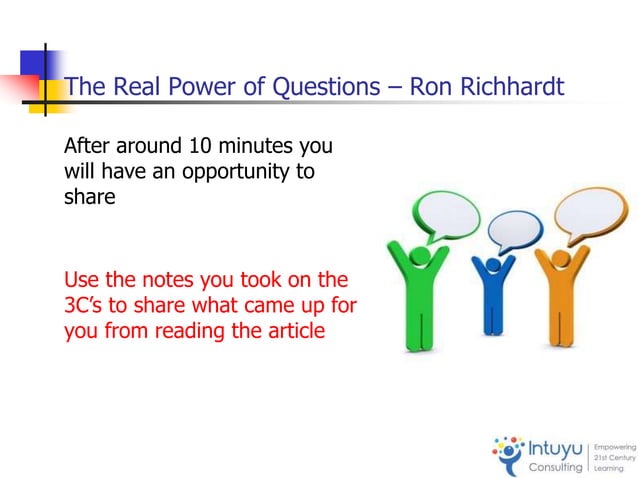 The Real Power of Questions – Ron Richhardt

After around 10 minutes you will have an opportunity to share

Use the notes you took on the 3C's to share what came up for you from reading the article

Intuyu Consulting

Empowering 21st Century Learning